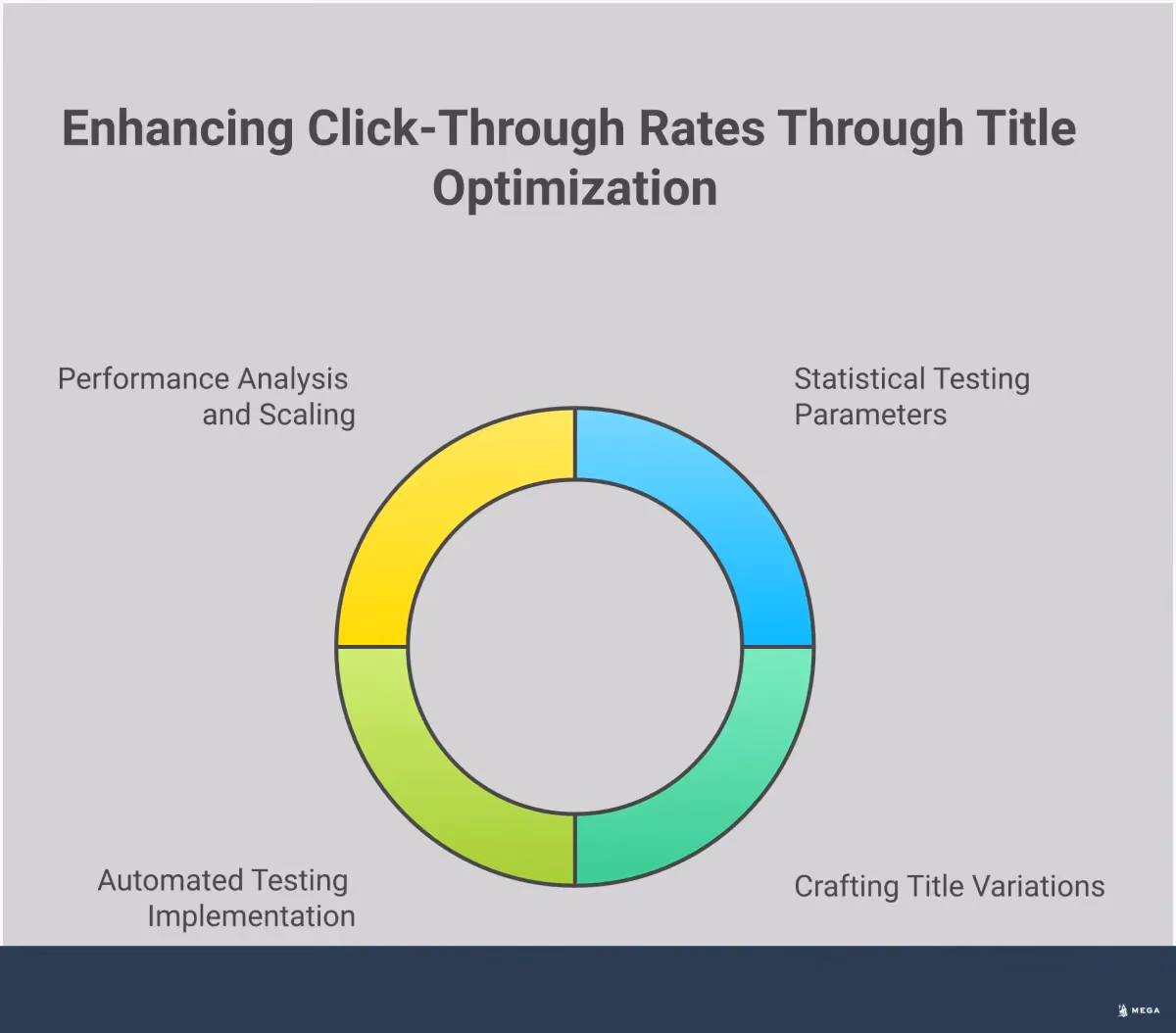 Enhancing Click-Through Rates Through Title Optimization

Performance Analysis and Scaling

Statistical Testing Parameters

Automated Testing Implementation

Crafting Title Variations

MEGA